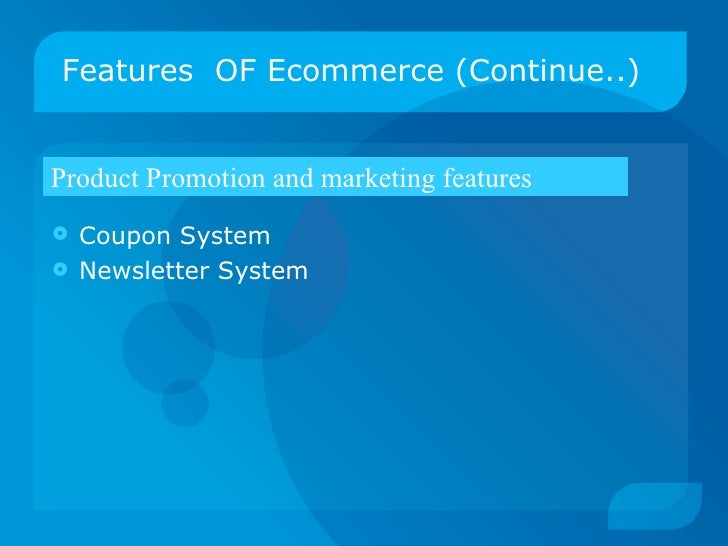 Features OF Ecommerce (Continue..)

Product Promotion and marketing features

- Coupon System
- Newsletter System